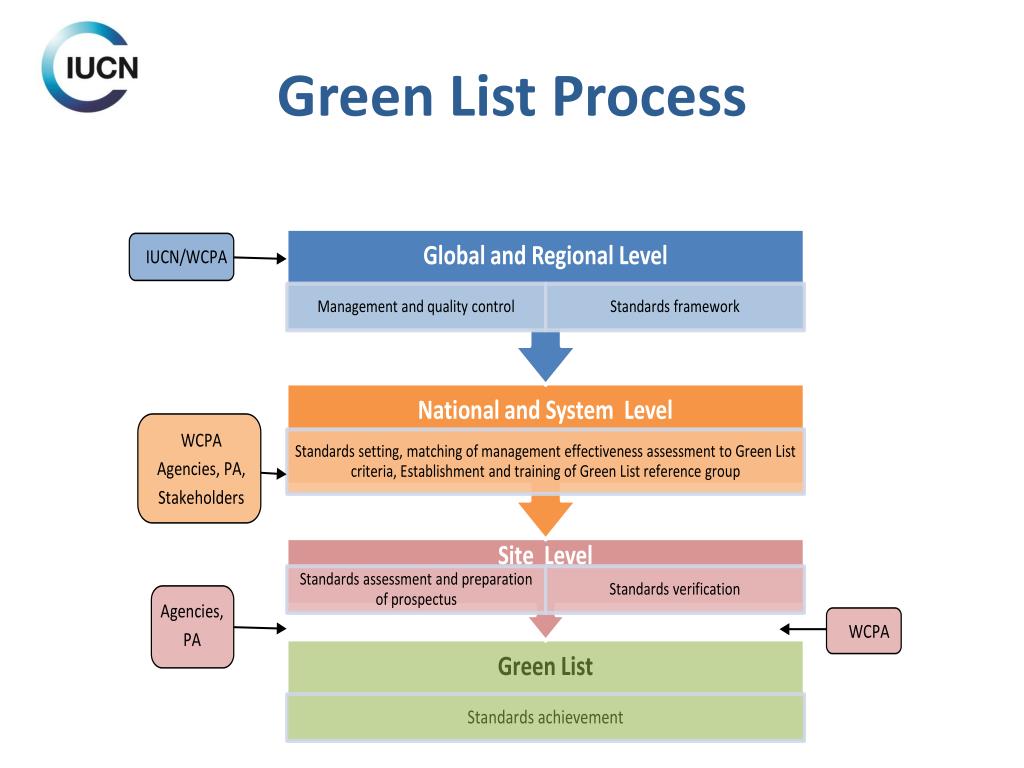 IUCN

Green List Process

IUCN/WCPA

Global and Regional Level

Management and quality control

Standards framework

WCPA Agencies, PA, Stakeholders

National and System Level

Standards setting, matching of management effectiveness assessment to Green List criteria, Establishment and training of Green List reference group

Site Level

Standards assessment and preparation of prospectus

Standards verification

Agencies, PA

WCPA

Green List

Standards achievement